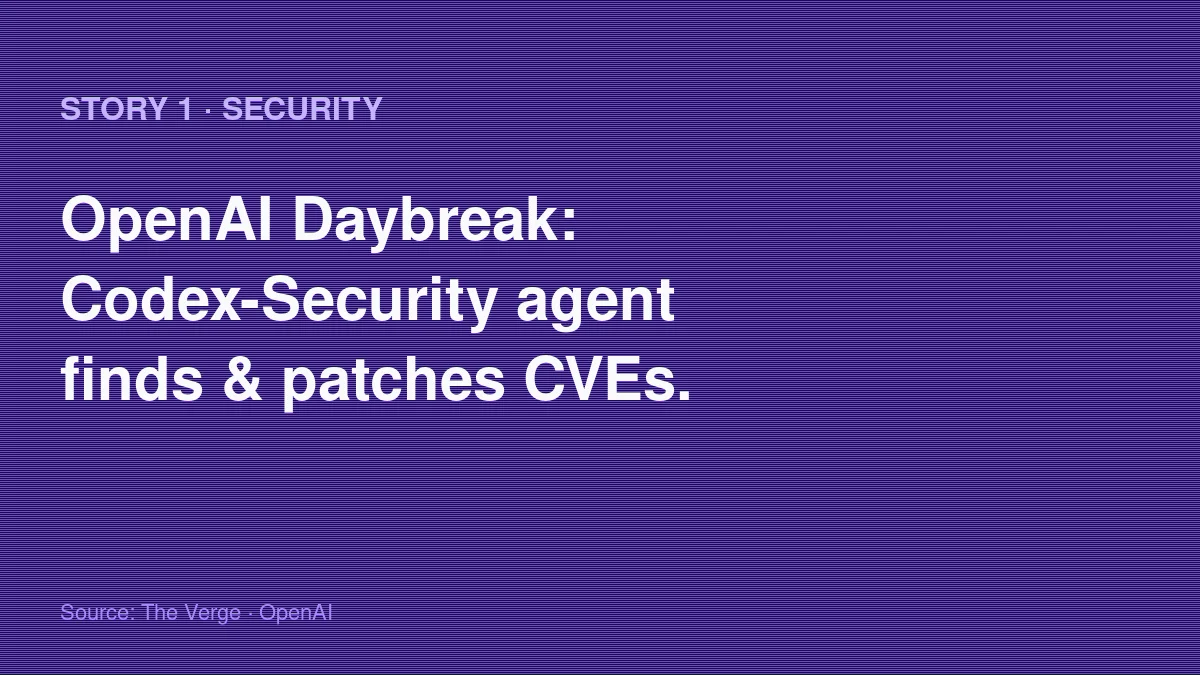 STORY 1 · SECURITY

OpenAI Daybreak: Codex-Security agent finds & patches CVEs.

Source: The Verge · OpenAI